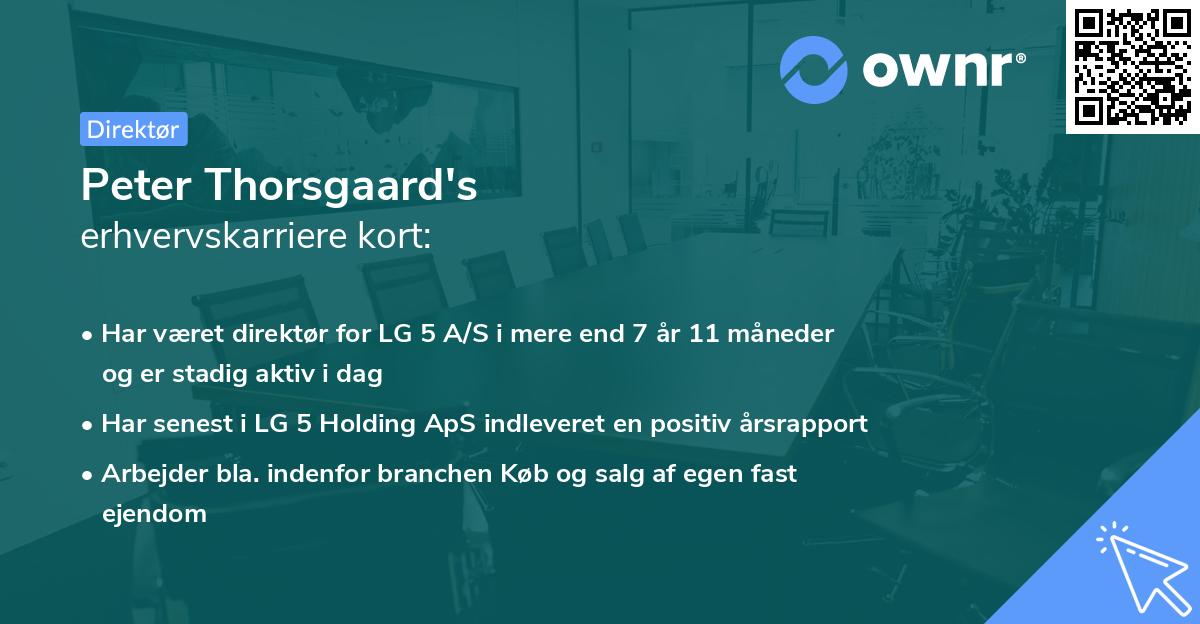 ownr®

Direktør

Peter Thorsgaard's
erhvervskarriere kort:

• Har været direktør for LG 5 A/S i mere end 7 år 11 måneder og er stadig aktiv i dag
• Har senest i LG 5 Holding ApS indleveret en positiv årsrapport
• Arbejder bla. indenfor branchen Køb og salg af egen fast ejendom